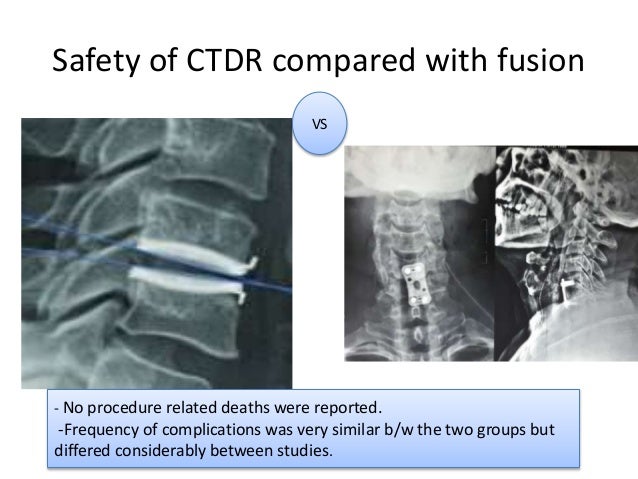 Safety of CTDR compared with fusion

VS

- No procedure related deaths were reported.
-Frequency of complications was very similar b/w the two groups but differed considerably between studies.